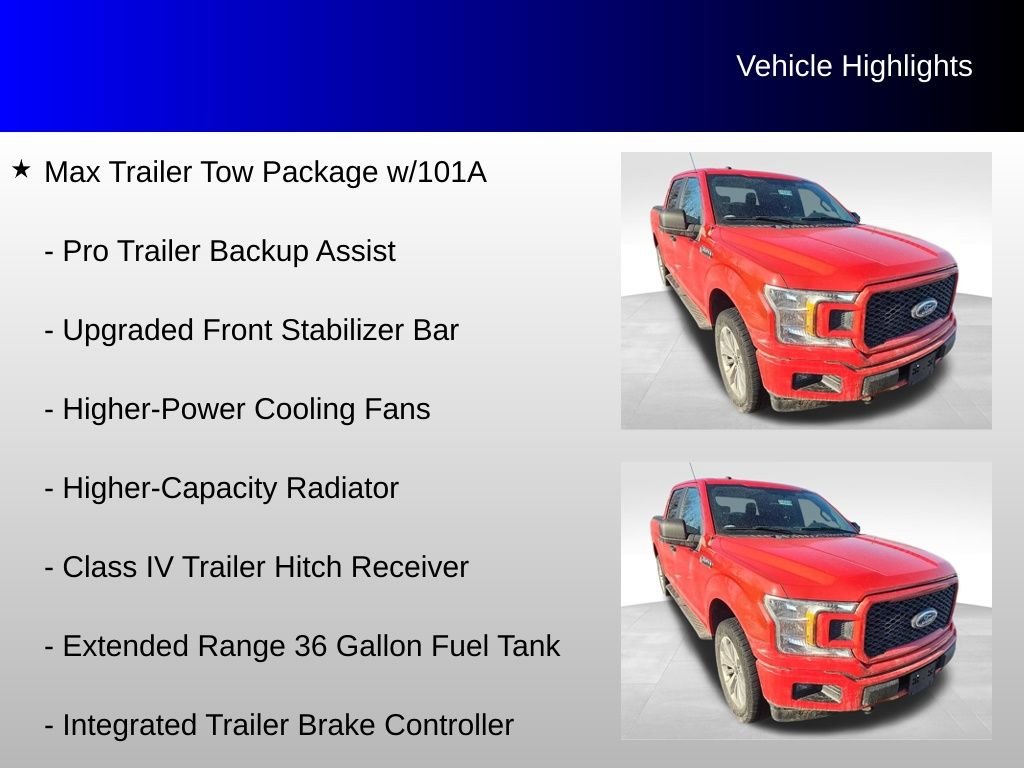 Vehicle Highlights

★ Max Trailer Tow Package w/101A

- Pro Trailer Backup Assist

- Upgraded Front Stabilizer Bar

- Higher-Power Cooling Fans

- Higher-Capacity Radiator

- Class IV Trailer Hitch Receiver

- Extended Range 36 Gallon Fuel Tank

- Integrated Trailer Brake Controller